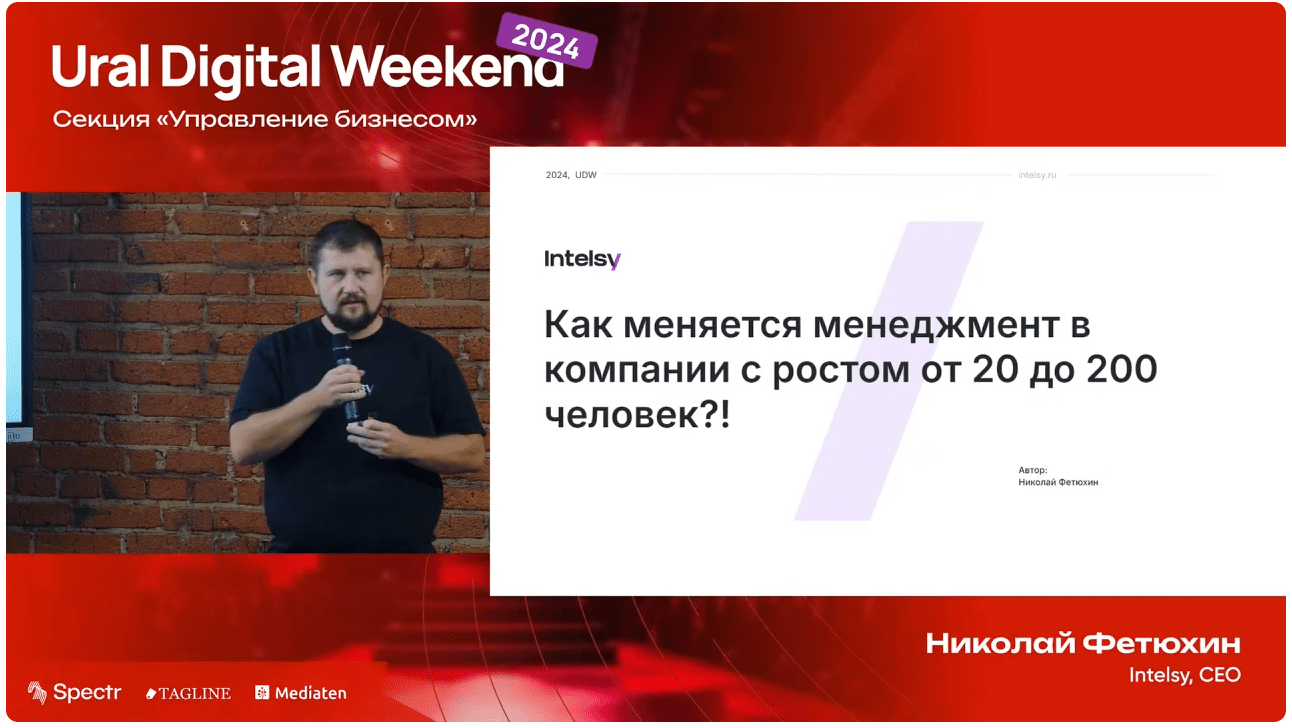 Ural Digital Weekend 2024
Секция «Управление бизнесом»

2024, UDW
intelsy.ru

Intelsy

Как меняется менеджмент в компании с ростом от 20 до 200 человек?!

Автор:
Николай Фетюхин

Николай Фетюхин
Intelsy, CEO

Spectr
TAGLINE
Mediaten